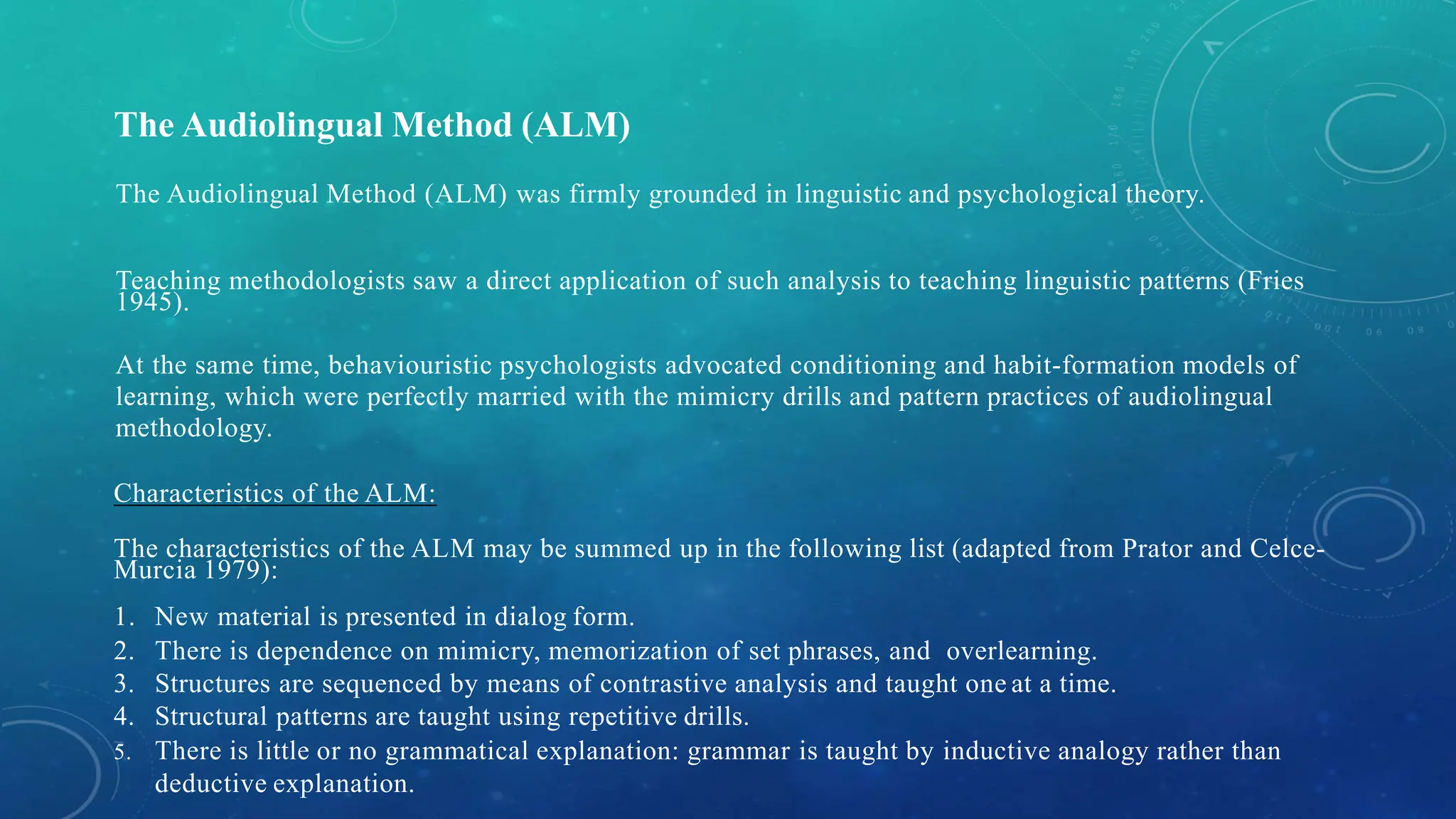 The Audiolingual Method (ALM)

The Audiolingual Method (ALM) was firmly grounded in linguistic and psychological theory.

Teaching methodologists saw a direct application of such analysis to teaching linguistic patterns (Fries 1945).

At the same time, behaviouristic psychologists advocated conditioning and habit-formation models of learning, which were perfectly married with the mimicry drills and pattern practices of audiolingual methodology.

Characteristics of the ALM:

The characteristics of the ALM may be summed up in the following list (adapted from Prator and Celce-Murcia 1979):

1. New material is presented in dialog form.
2. There is dependence on mimicry, memorization of set phrases, and overlearning.
3. Structures are sequenced by means of contrastive analysis and taught one at a time.
4. Structural patterns are taught using repetitive drills.
5. There is little or no grammatical explanation: grammar is taught by inductive analogy rather than deductive explanation.